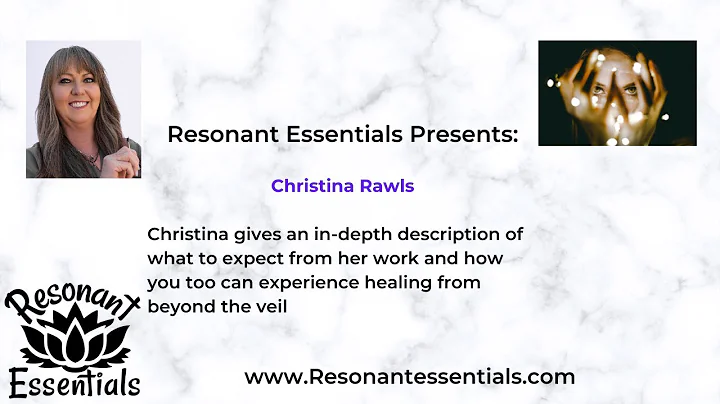 Resonant Essentials Presents:

Christina Rawls

Christina gives an in-depth description of what to expect from her work and how you too can experience healing from beyond the veil

Resonant Essentials

www.Resonantessentials.com